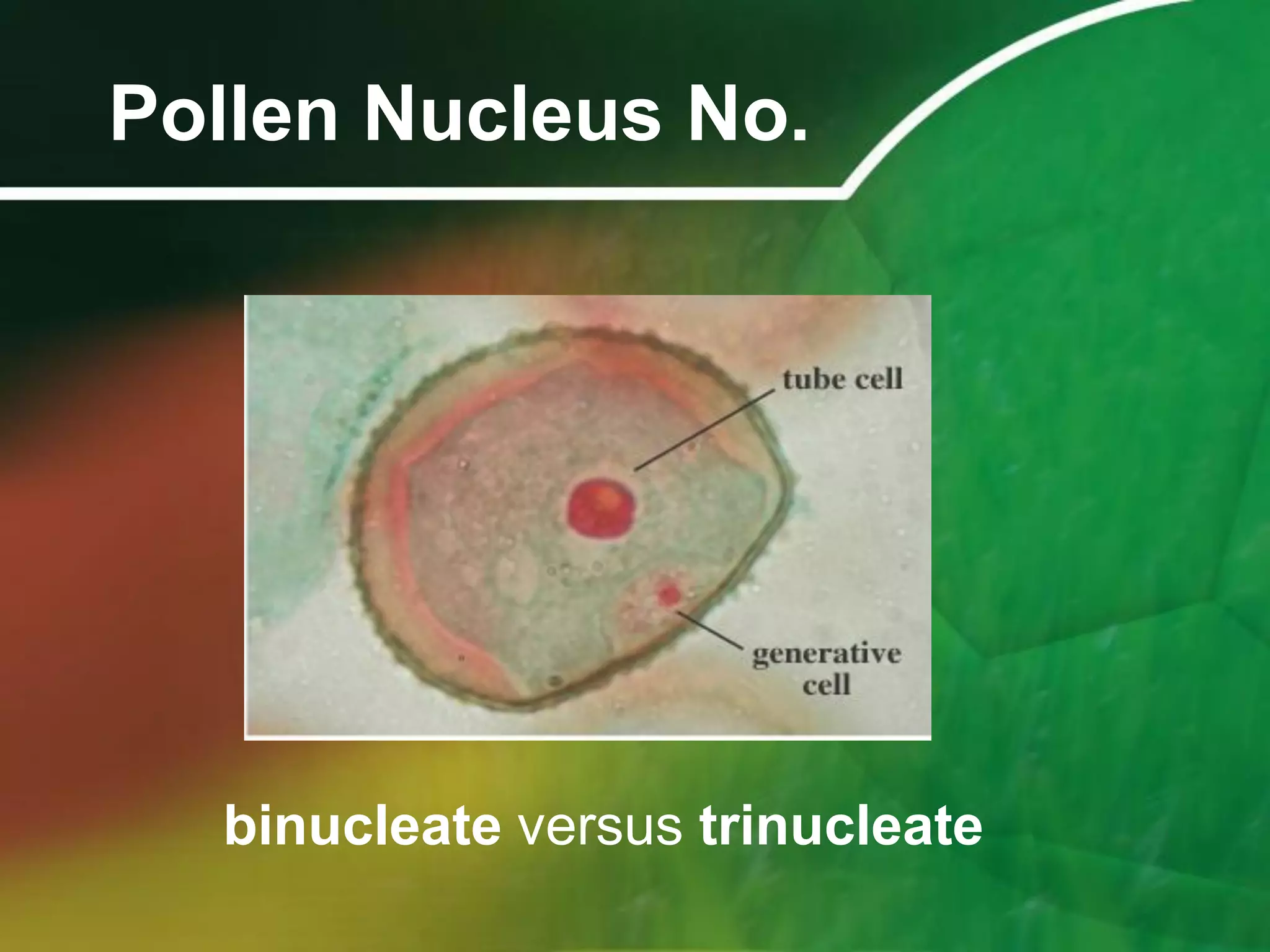 Pollen Nucleus No.

tube cell

generative cell

binucleate versus trinucleate